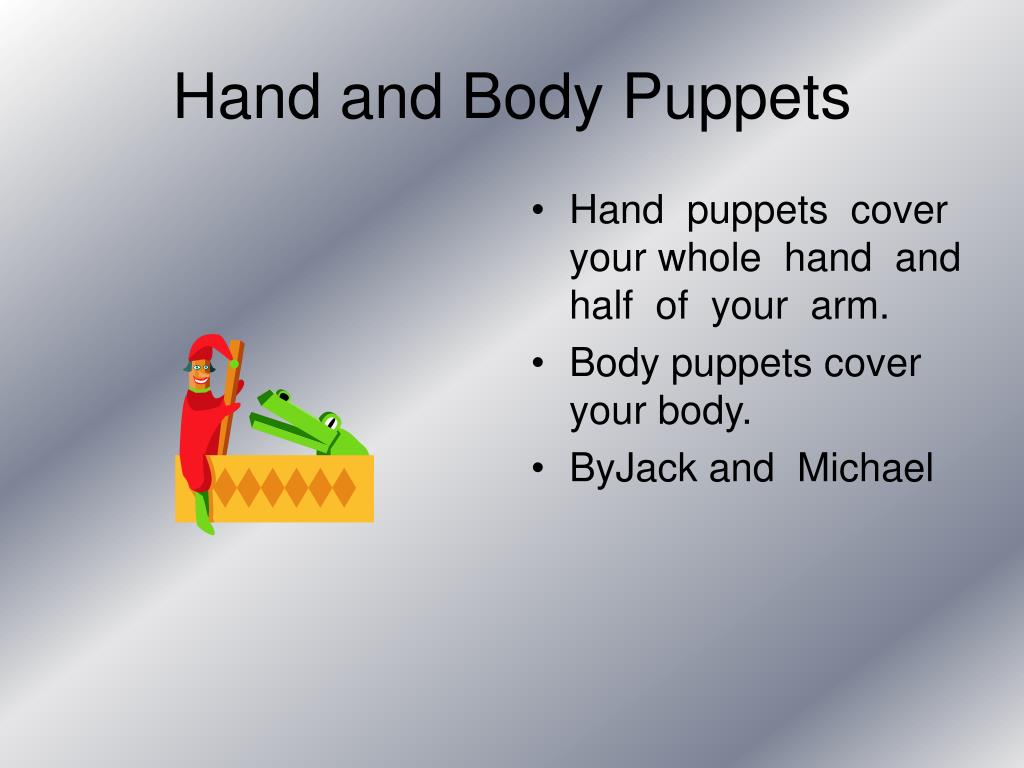 Hand and Body Puppets

• Hand puppets cover your whole hand and half of your arm.
• Body puppets cover your body.
• ByJack and Michael